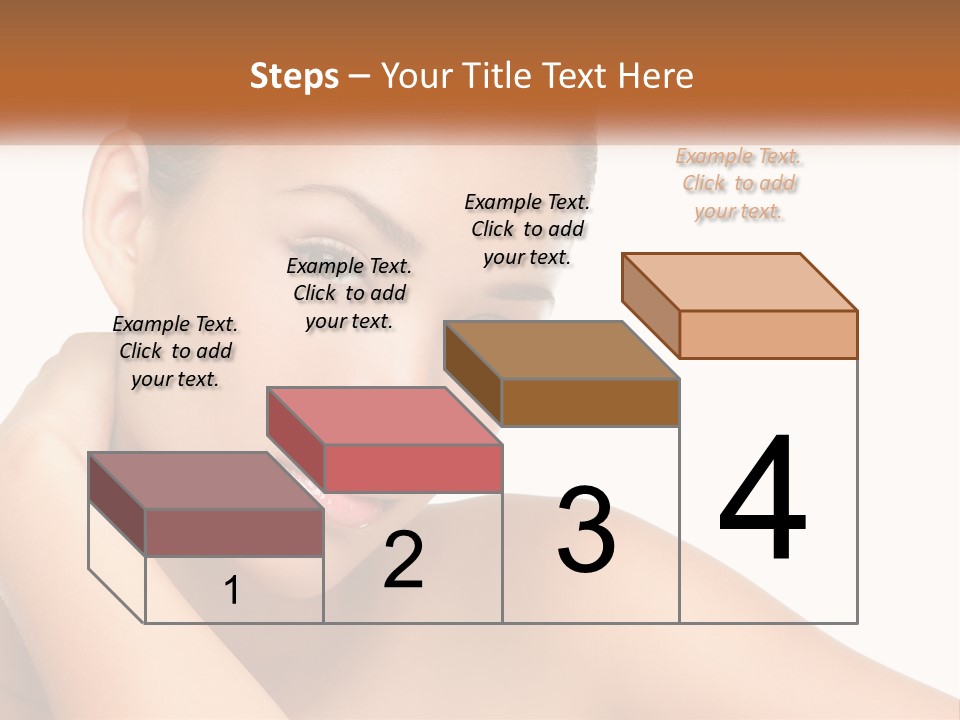 Steps – Your Title Text Here

Example Text. Click to add your text.

Example Text. Click to add your text.

Example Text. Click to add your text.

Example Text. Click to add your text.

1

2

3

4